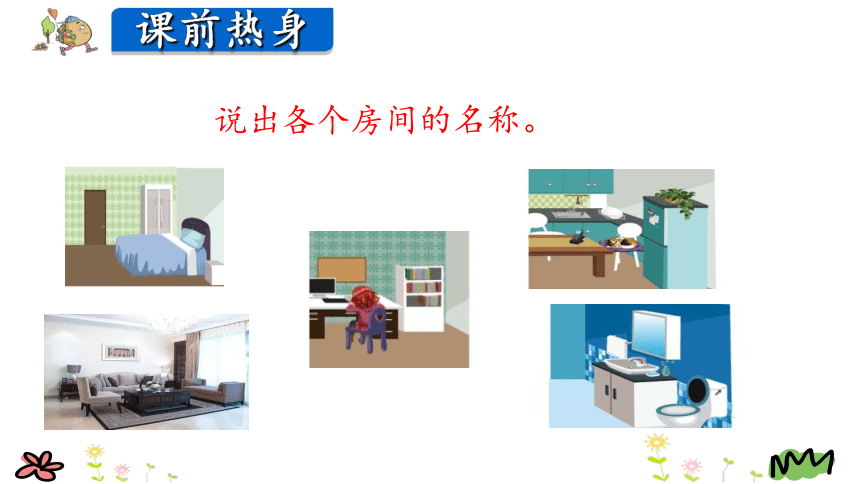 课前热身

说出各个房间的名称。